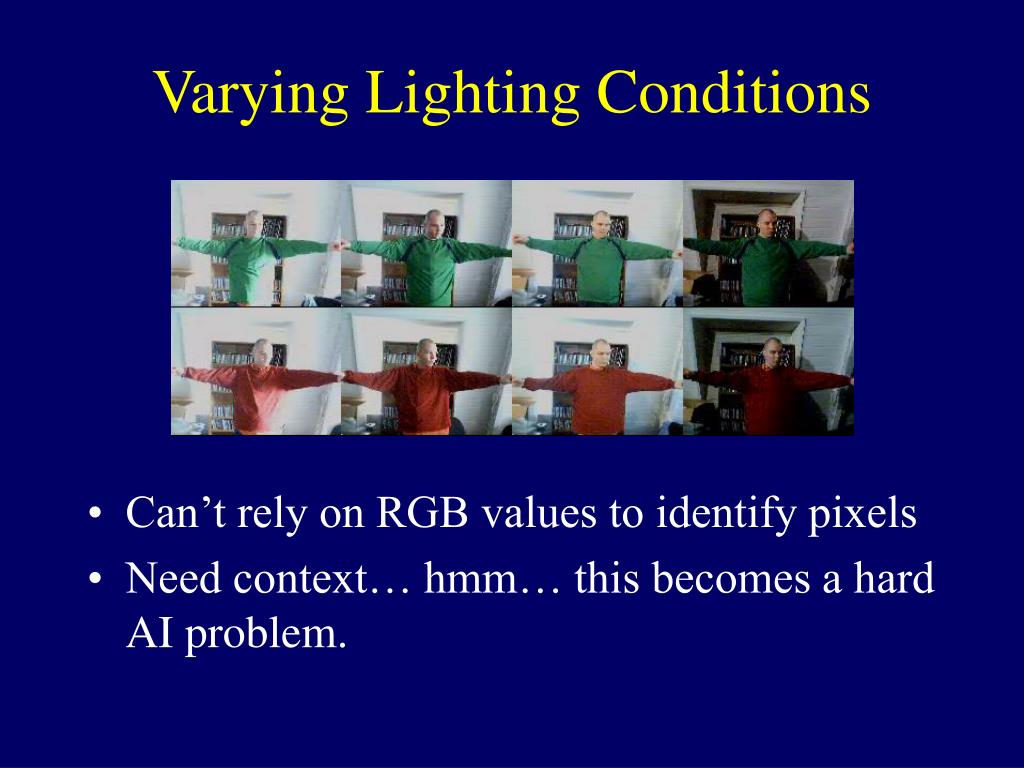 Varying Lighting Conditions

• Can’t rely on RGB values to identify pixels
• Need context… hmm… this becomes a hard AI problem.